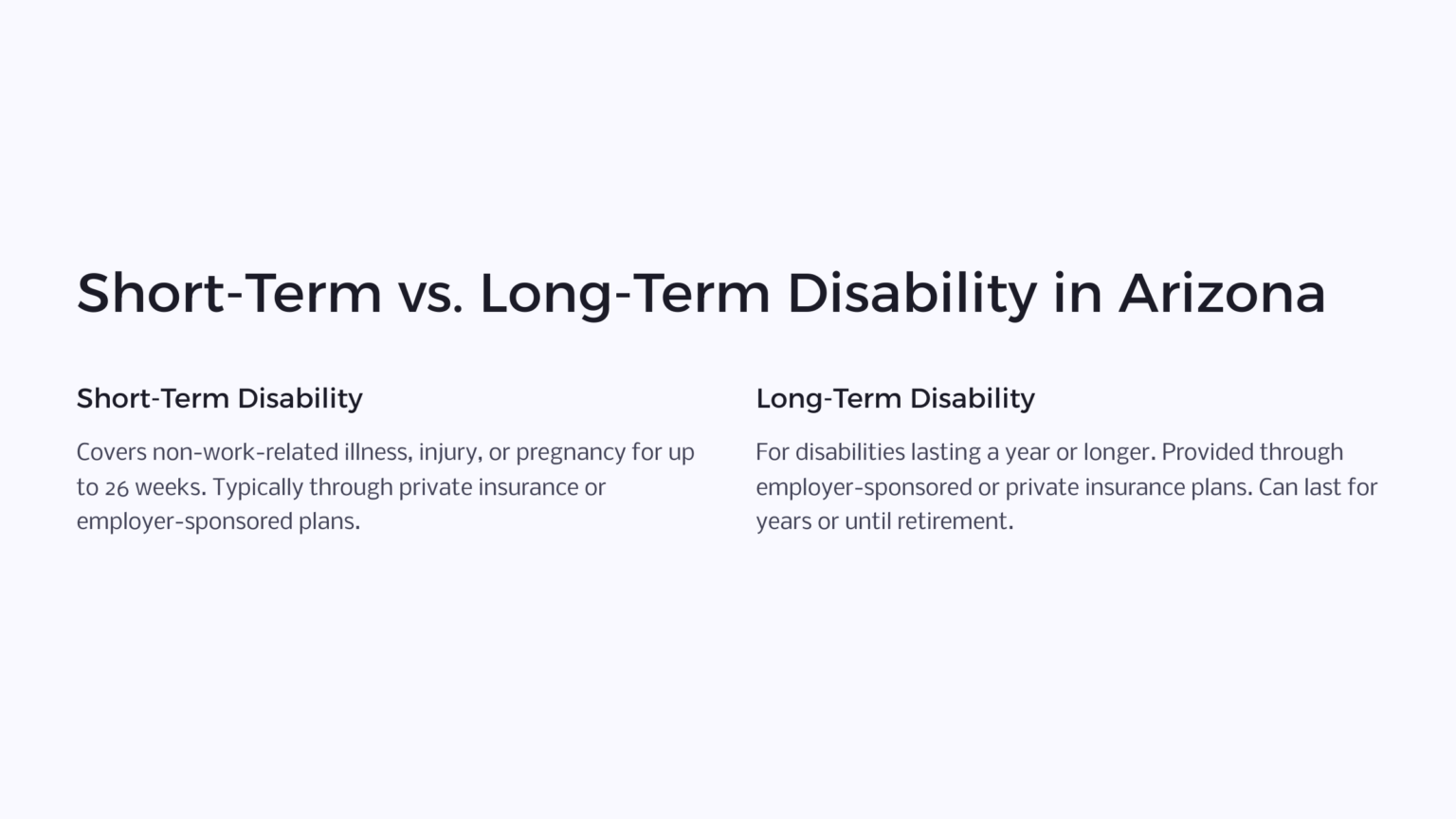 Short-Term vs. Long-Term Disability in Arizona

Short-Term Disability

Covers non-work-related illness, injury, or pregnancy for up to 26 weeks. Typically through private insurance or employer-sponsored plans.

Long-Term Disability

For disabilities lasting a year or longer. Provided through employer-sponsored or private insurance plans. Can last for years or until retirement.